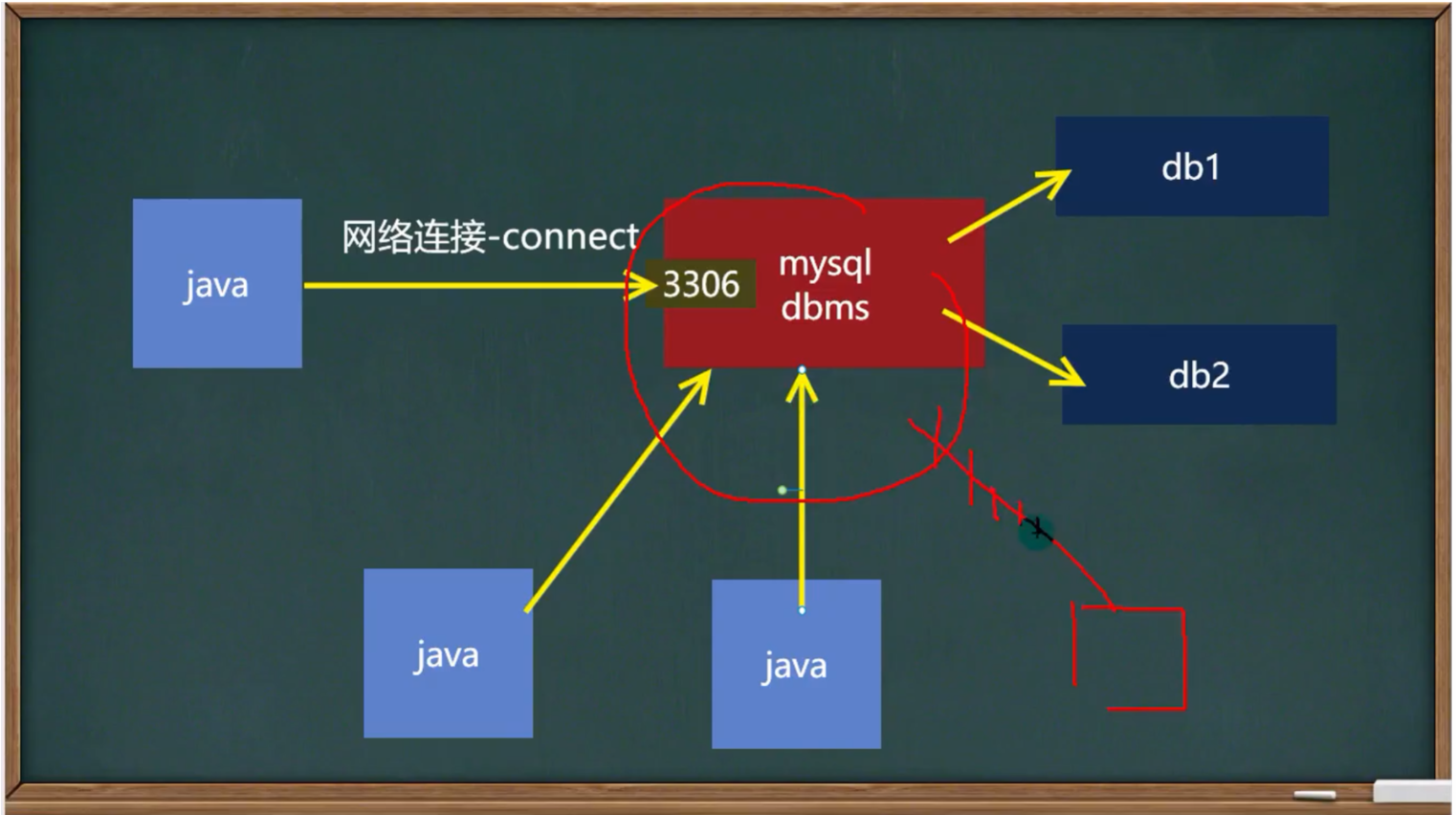 java

网络连接-connect

3306

mysql
dbms

db1

db2

java

java